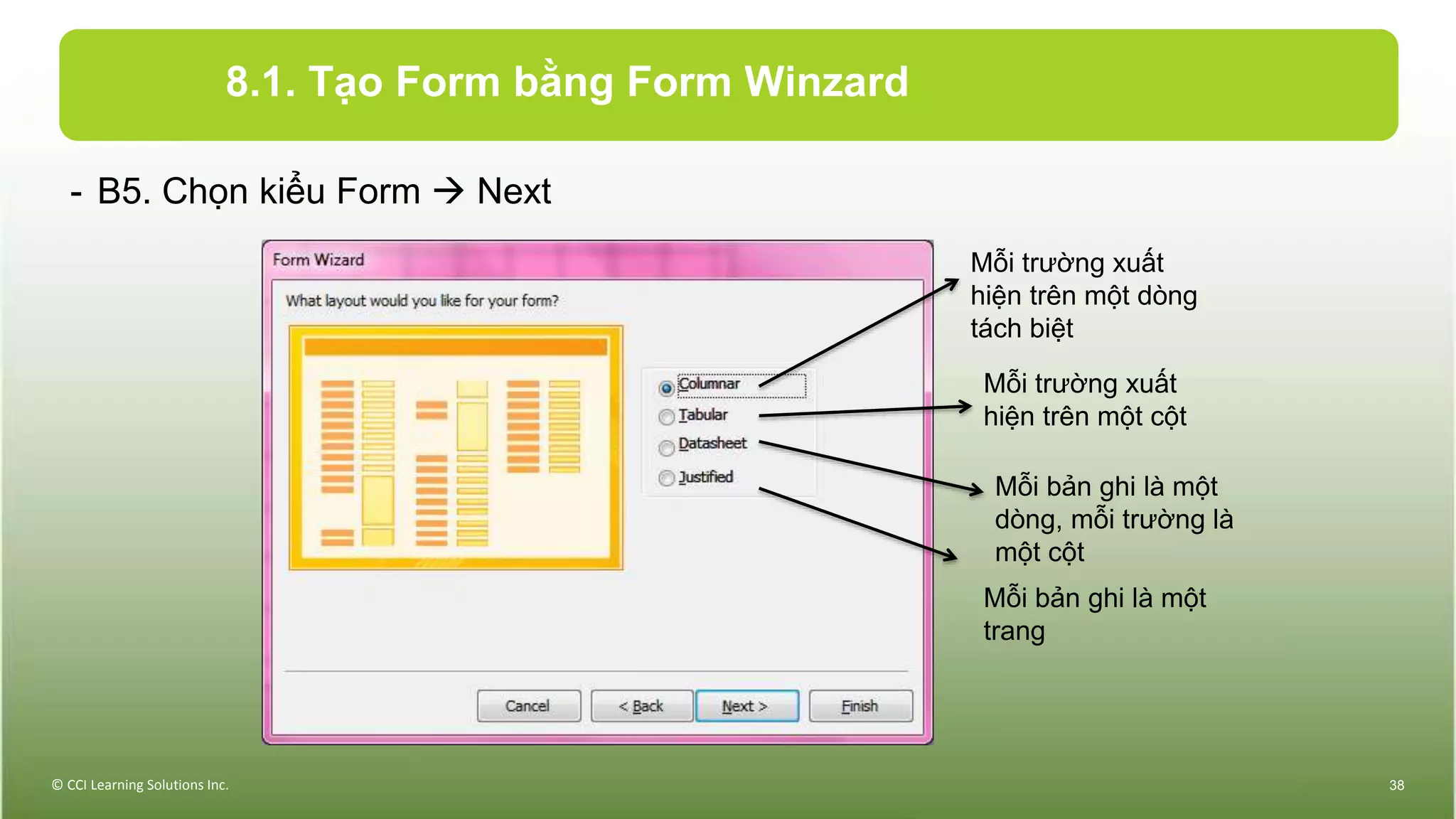 8.1. Tạo Form bằng Form Winzard

- B5. Chọn kiểu Form → Next

Form Wizard

What layout would you like for your form?

Columnar
Tabular
Datasheet
Justified

Cancel
< Back
Next >
Finish

Mỗi trường xuất hiện trên một dòng tách biệt

Mỗi trường xuất hiện trên một cột

Mỗi bản ghi là một dòng, mỗi trường là một cột

Mỗi bản ghi là một trang

© CCI Learning Solutions Inc.

38